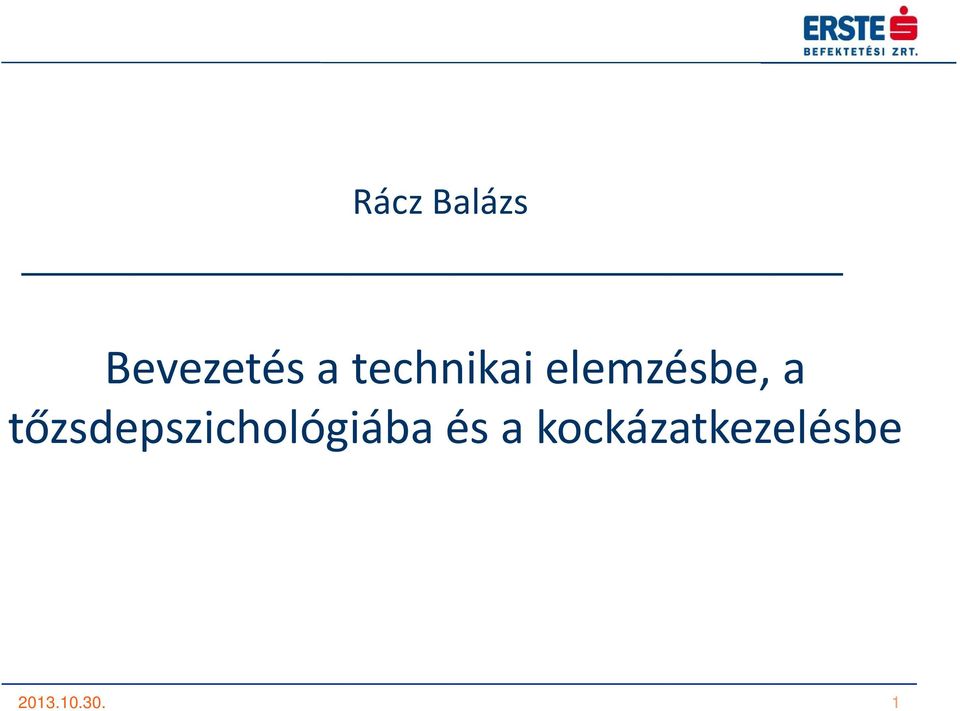 ERSTE
BEFEKTETÉSI ZRT.

Rácz Balázs

Bevezetés a technikai elemzésbe, a tőzsdepszichológiába és a kockázatkezelésbe

2013.10.30.

1